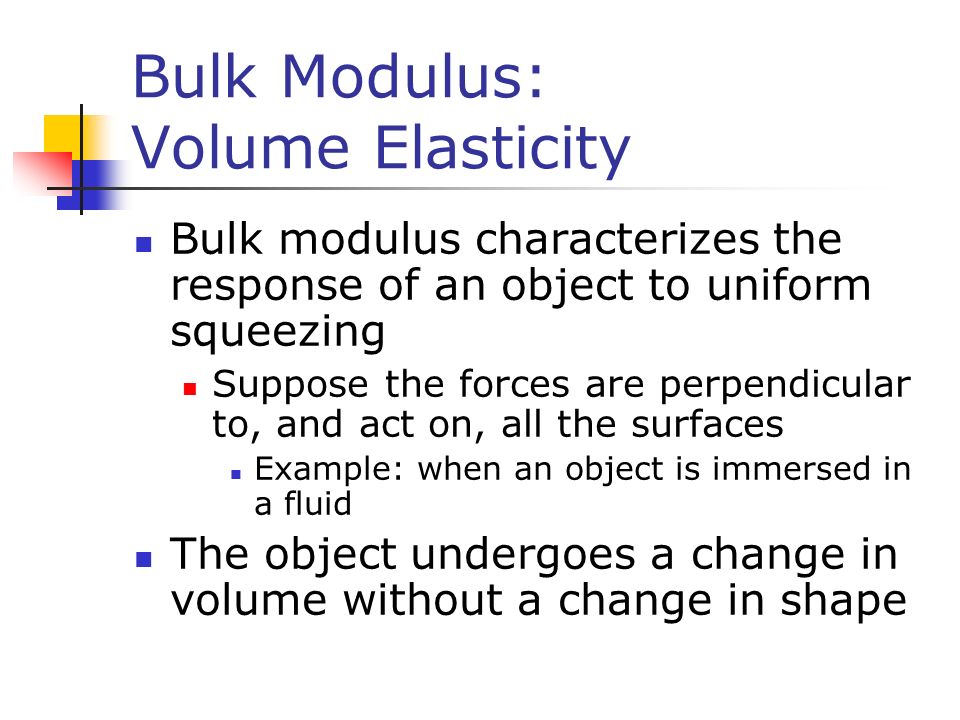 Bulk Modulus:
Volume Elasticity

Bulk modulus characterizes the response of an object to uniform squeezing

Suppose the forces are perpendicular to, and act on, all the surfaces

Example: when an object is immersed in a fluid

The object undergoes a change in volume without a change in shape